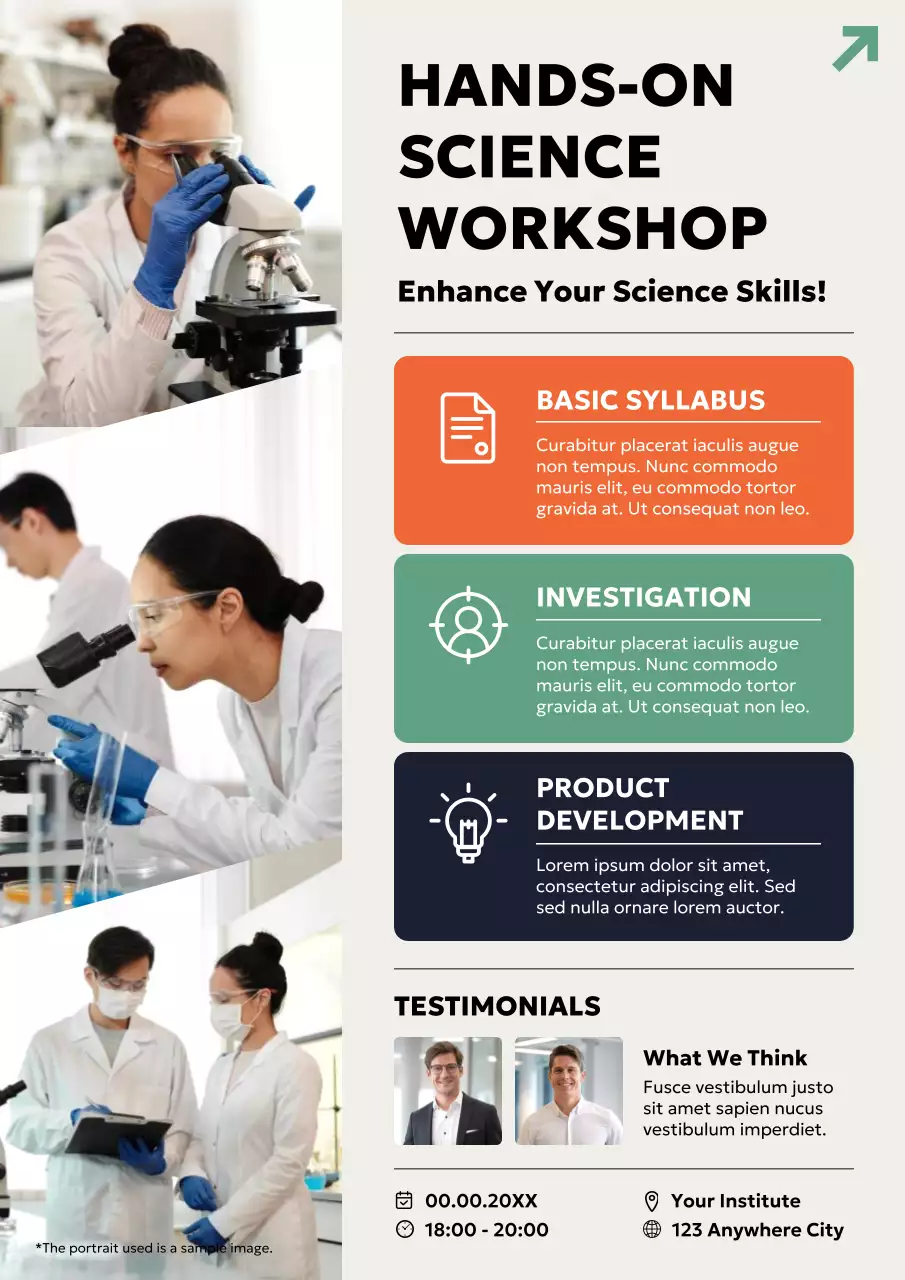 HANDS-ON SCIENCE WORKSHOP

Enhance Your Science Skills!

BASIC SYLLABUS

Curabitur placerat iaculis augue non tempus. Nunc commodo mauris elit, eu commodo tortor gravida at. Ut consequat non leo.

INVESTIGATION

Curabitur placerat iaculis augue non tempus. Nunc commodo mauris elit, eu commodo tortor gravida at. Ut consequat non leo.

PRODUCT DEVELOPMENT

Lorem ipsum dolor sit amet, consectetur adipiscing elit. Sed sed nulla ornare lorem auctor.

TESTIMONIALS

What We Think

Fusce vestibulum justo sit amet sapien nucus vestibulum imperdiet.

00.00.20XX

18:00 - 20:00

Your Institute

123 Anywhere City

*The portrait used is a sample image.